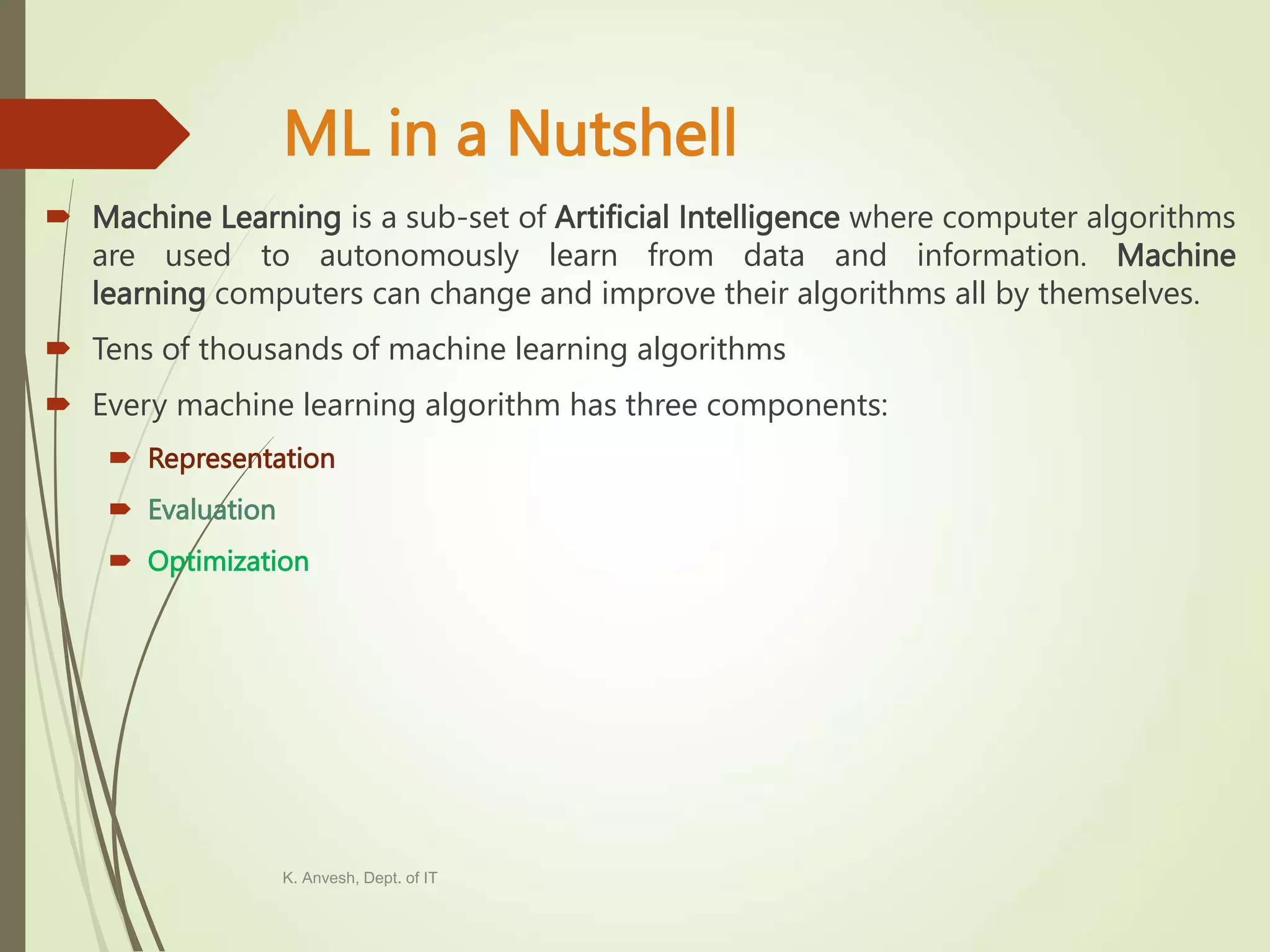 ML in a Nutshell

Machine Learning is a sub-set of Artificial Intelligence where computer algorithms are used to autonomously learn from data and information. Machine learning computers can change and improve their algorithms all by themselves.

Tens of thousands of machine learning algorithms

Every machine learning algorithm has three components:

Representation

Evaluation

Optimization

K. Anvesh, Dept. of IT